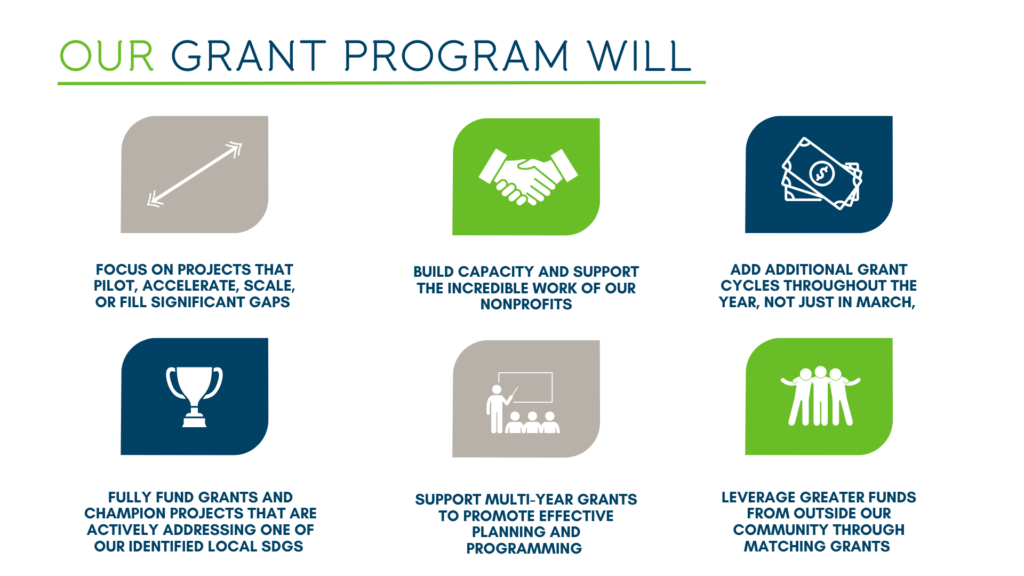 OUR GRANT PROGRAM WILL

FOCUS ON PROJECTS THAT PILOT, ACCELERATE, SCALE, OR FILL SIGNIFICANT GAPS

BUILD CAPACITY AND SUPPORT THE INCREDIBLE WORK OF OUR NONPROFITS

ADD ADDITIONAL GRANT CYCLES THROUGHOUT THE YEAR, NOT JUST IN MARCH,

FULLY FUND GRANTS AND CHAMPION PROJECTS THAT ARE ACTIVELY ADDRESSING ONE OF OUR IDENTIFIED LOCAL SDGS

SUPPORT MULTI-YEAR GRANTS TO PROMOTE EFFECTIVE PLANNING AND PROGRAMMING

LEVERAGE GREATER FUNDS FROM OUTSIDE OUR COMMUNITY THROUGH MATCHING GRANTS